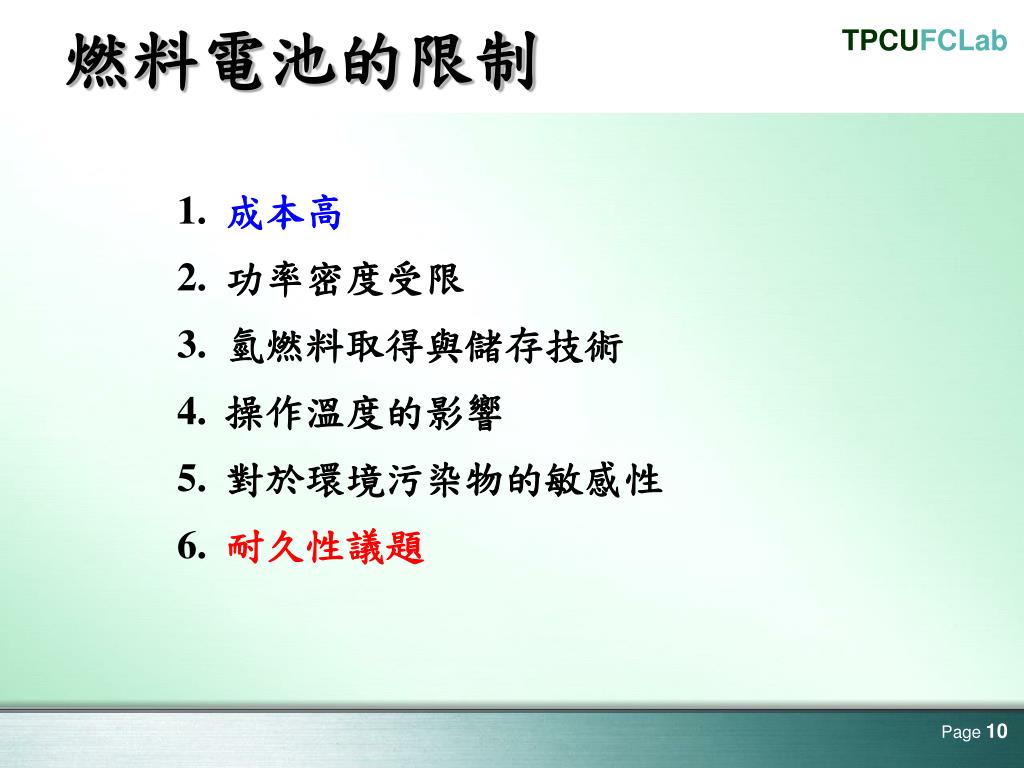 燃料電池的限制

TPCUFCLab

1. 成本高
2. 功率密度受限
3. 氫燃料取得與儲存技術
4. 操作溫度的影響
5. 對於環境污染物的敏感性
6. 耐久性議題

Page 10